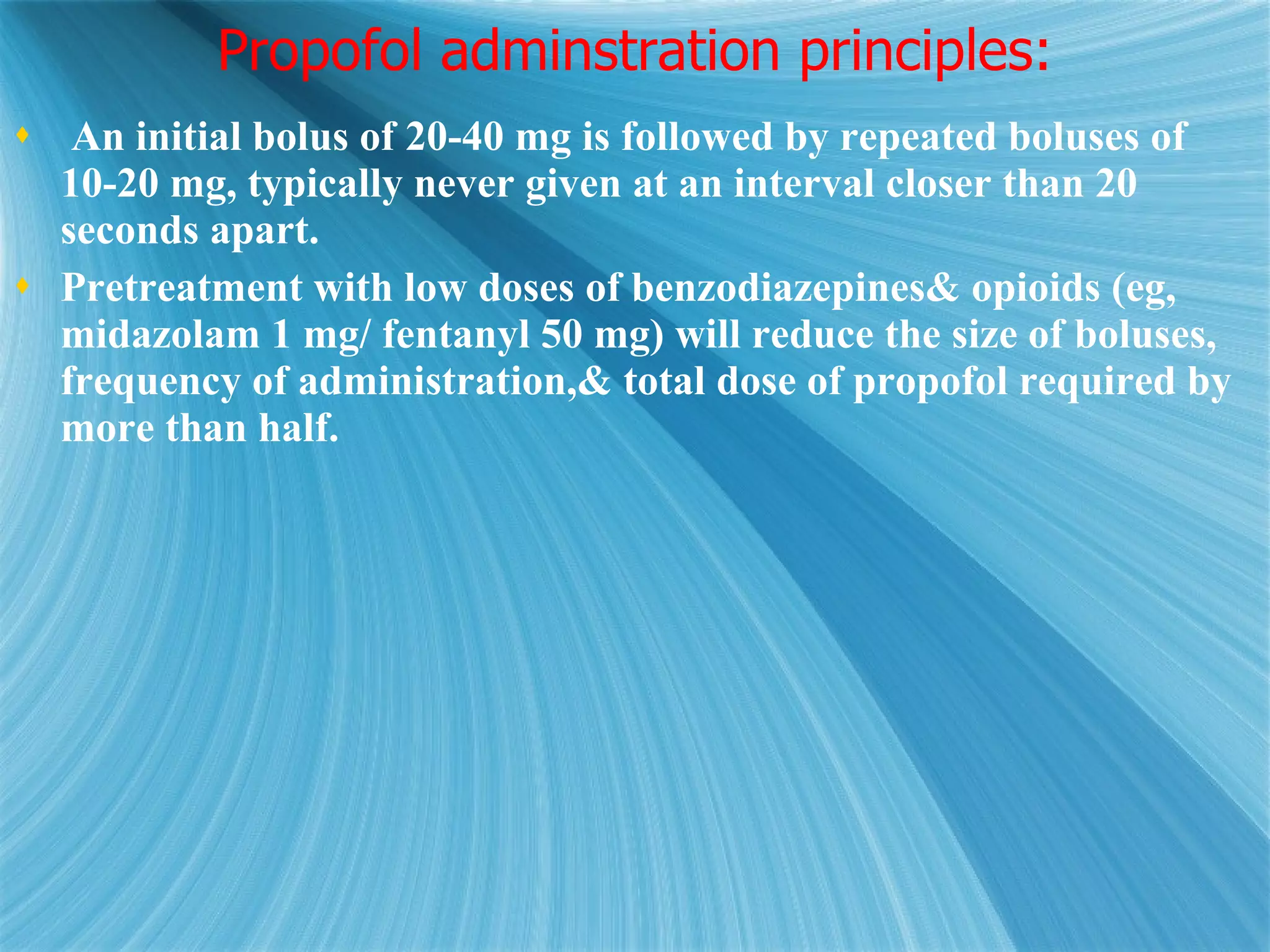 Propofol adminstration principles:

♦ An initial bolus of 20-40 mg is followed by repeated boluses of 10-20 mg, typically never given at an interval closer than 20 seconds apart.

♦ Pretreatment with low doses of benzodiazepines& opioids (eg, midazolam 1 mg/ fentanyl 50 mg) will reduce the size of boluses, frequency of administration,& total dose of propofol required by more than half.